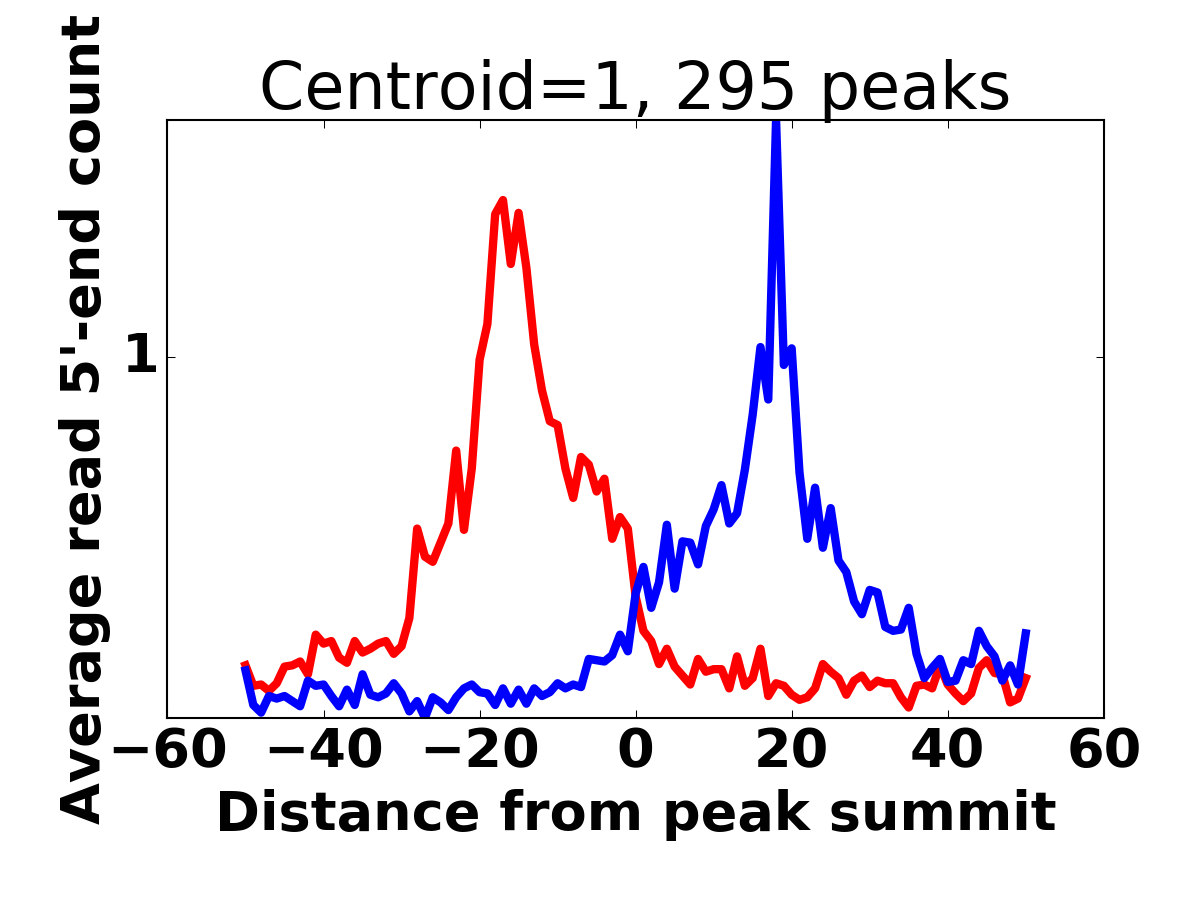 Centroid=1, 295 peaks

Average read 5'-end count

1

−60 −40 −20 0 20 40 60

Distance from peak summit